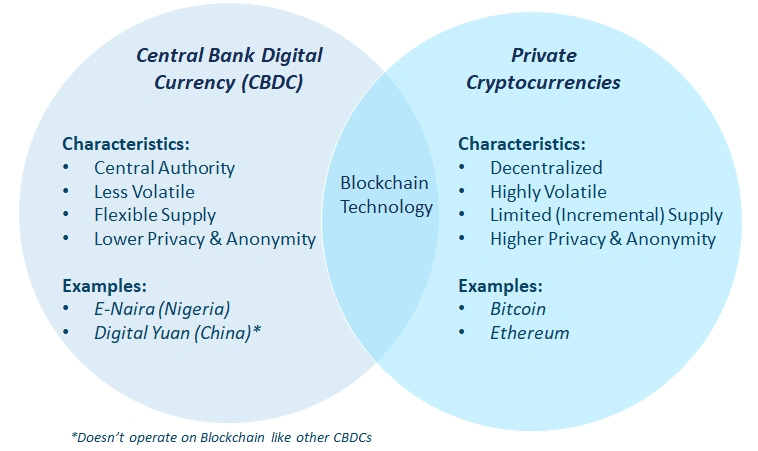 Central Bank Digital Currency (CBDC)

Characteristics:
• Central Authority
• Less Volatile
• Flexible Supply
• Lower Privacy & Anonymity

Examples:
• E-Naira (Nigeria)
• Digital Yuan (China)*

Blockchain Technology

Private Cryptocurrencies

Characteristics:
• Decentralized
• Highly Volatile
• Limited (Incremental) Supply
• Higher Privacy & Anonymity

Examples:
• Bitcoin
• Ethereum

*Doesn't operate on Blockchain like other CBDCs